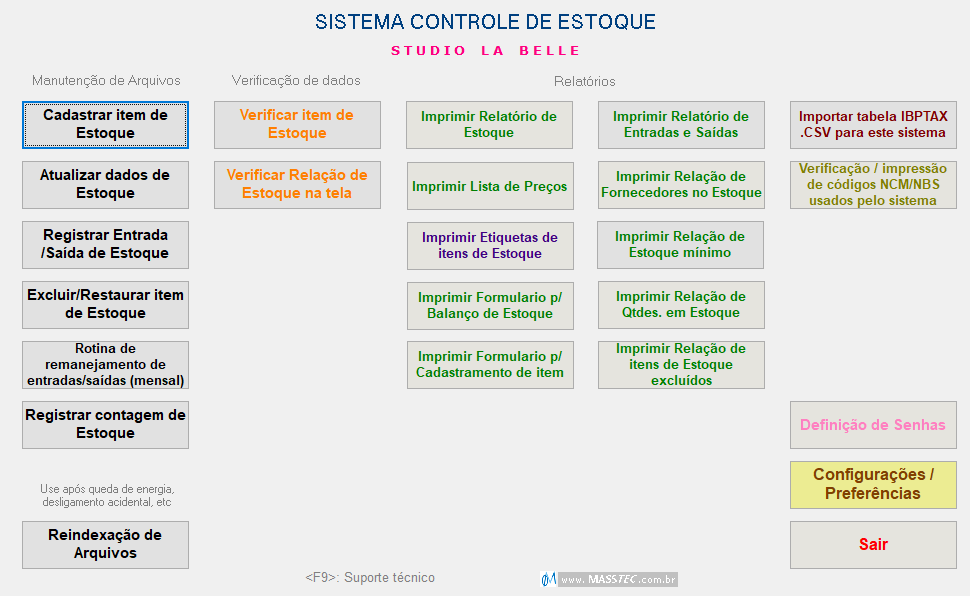 SISTEMA CONTROLE DE ESTOQUE

STUDIO LA BELLE

Manutenção de Arquivos

Cadastrar item de Estoque

Atualizar dados de Estoque

Registrar Entrada /Saída de Estoque

Excluir/Restaurar item de Estoque

Rotina de remanejamento de entradas/saídas (mensal)

Registrar contagem de Estoque

Use após queda de energia, desligamento acidental, etc

Reindexação de Arquivos

Verificação de dados

Verificar item de Estoque

Verificar Relação de Estoque na tela

Relatórios

Imprimir Relatório de Estoque

Imprimir Lista de Preços

Imprimir Etiquetas de itens de Estoque

Imprimir Formulario p/ Balanço de Estoque

Imprimir Formulario p/ Cadastramento de item

Imprimir Relatório de Entradas e Saídas

Imprimir Relação de Fornecedores no Estoque

Imprimir Relação de Estoque mínimo

Imprimir Relação de Qtdes. em Estoque

Imprimir Relação de itens de Estoque excluídos

Importar tabela IBPTAX .CSV para este sistema

Verificação / impressão de códigos NCM/NBS usados pelo sistema

Definição de Senhas

Configurações / Preferências

Sair

<F9>: Suporte técnico

www.MASSTEC.com.br